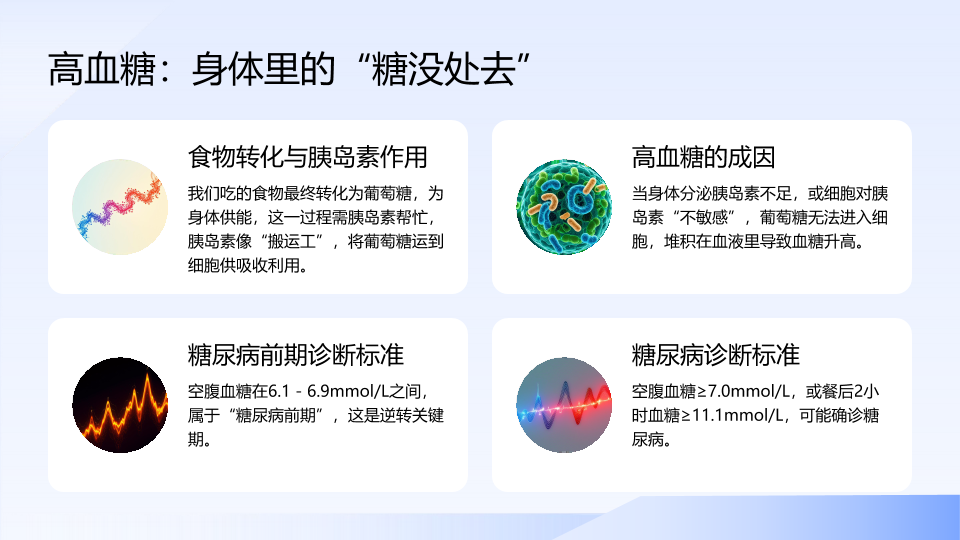 高血糖：身体里的“糖没处去”

食物转化与胰岛素作用

我们吃的食物最终转化为葡萄糖，为身体供能，这一过程需胰岛素帮忙，胰岛素像“搬运工”，将葡萄糖运到细胞供吸收利用。

高血糖的成因

当身体分泌胰岛素不足，或细胞对胰岛素“不敏感”，葡萄糖无法进入细胞，堆积在血液里导致血糖升高。

糖尿病前期诊断标准

空腹血糖在6.1 - 6.9mmol/L之间，属于“糖尿病前期”，这是逆转关键期。

糖尿病诊断标准

空腹血糖≥7.0mmol/L，或餐后2小时血糖≥11.1mmol/L，可能确诊糖尿病。